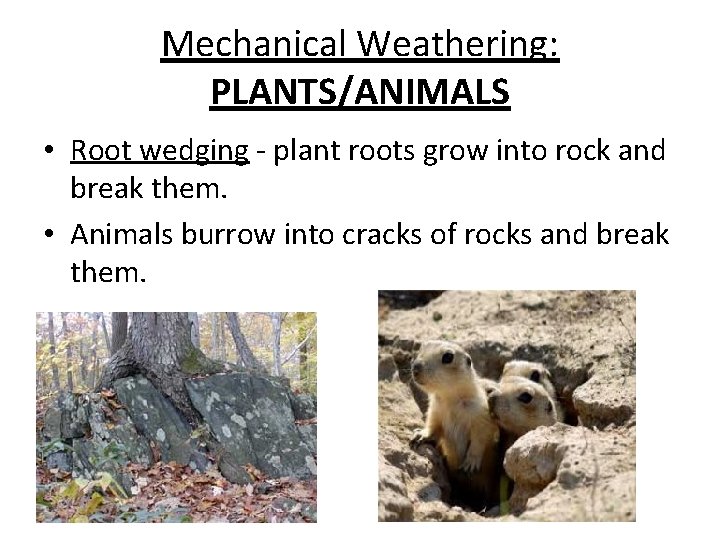 Mechanical Weathering:
PLANTS/ANIMALS

• Root wedging - plant roots grow into rock and break them.
• Animals burrow into cracks of rocks and break them.